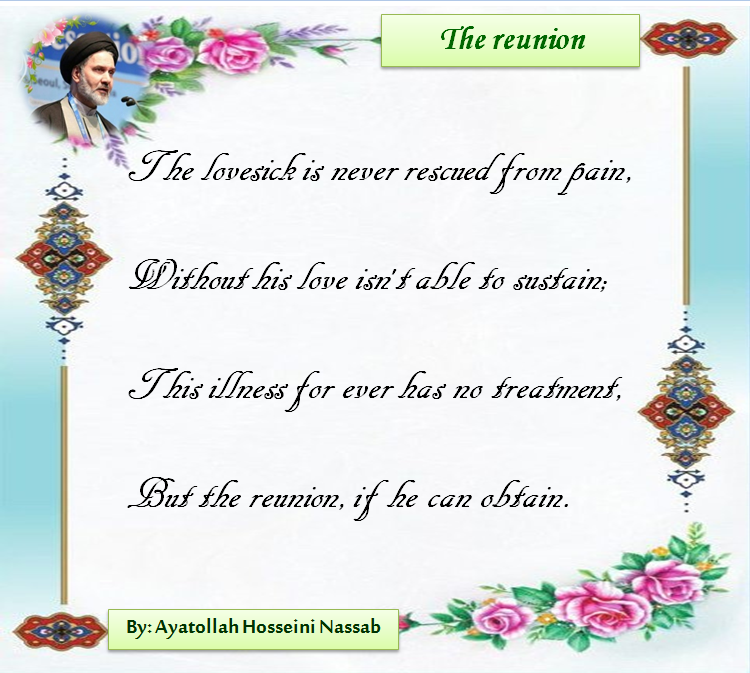 The reunion

The lovesick is never rescued from pain,

Without his love isn't able to sustain;

This illness for ever has no treatment,

But the reunion, if he can obtain.

By: Ayatollah Hosseini Nassab